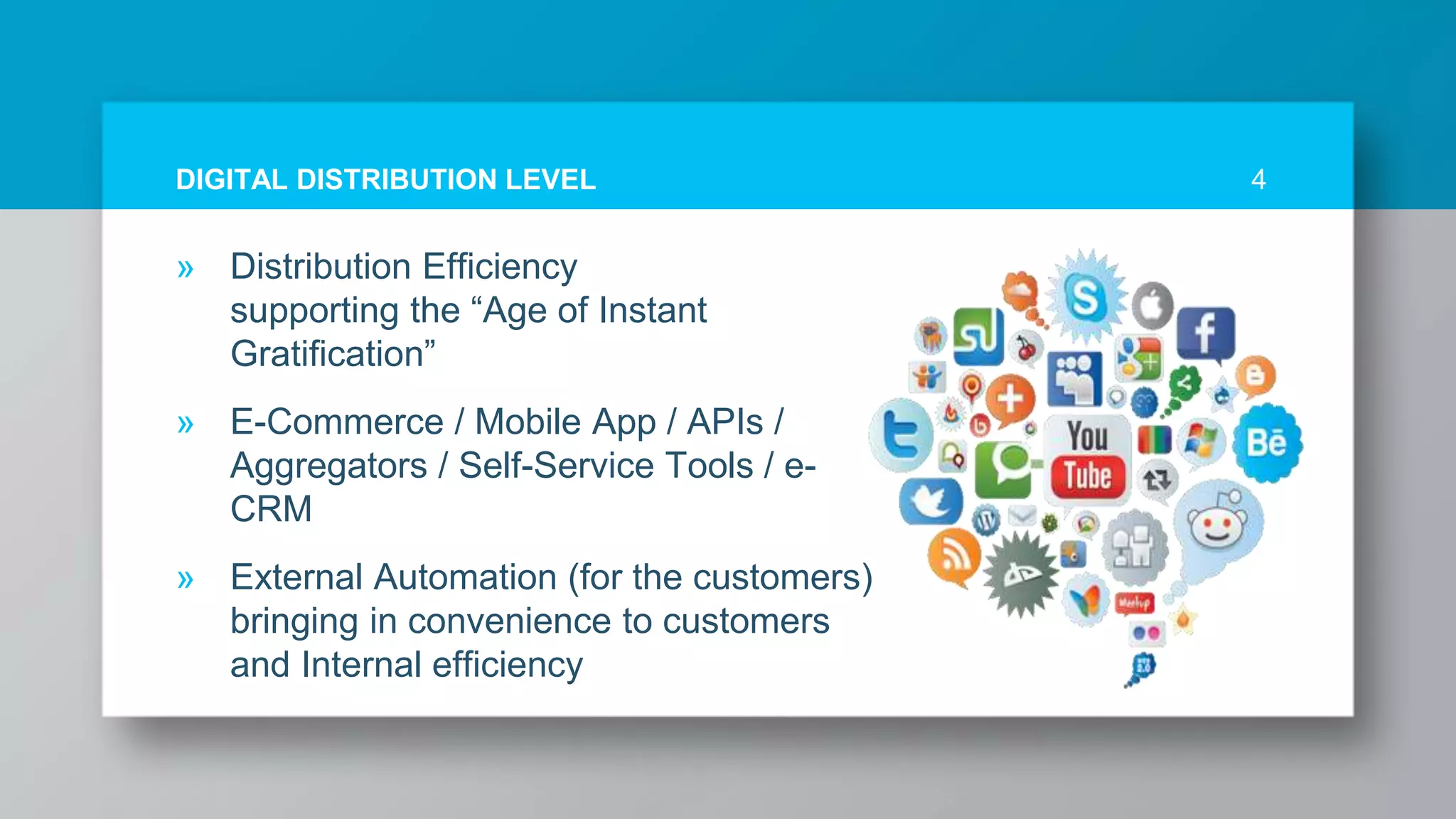 DIGITAL DISTRIBUTION LEVEL

4

» Distribution Efficiency supporting the “Age of Instant Gratification”

» E-Commerce / Mobile App / APIs / Aggregators / Self-Service Tools / e-CRM

» External Automation (for the customers) bringing in convenience to customers and Internal efficiency

You Tube

Bē

Meetup